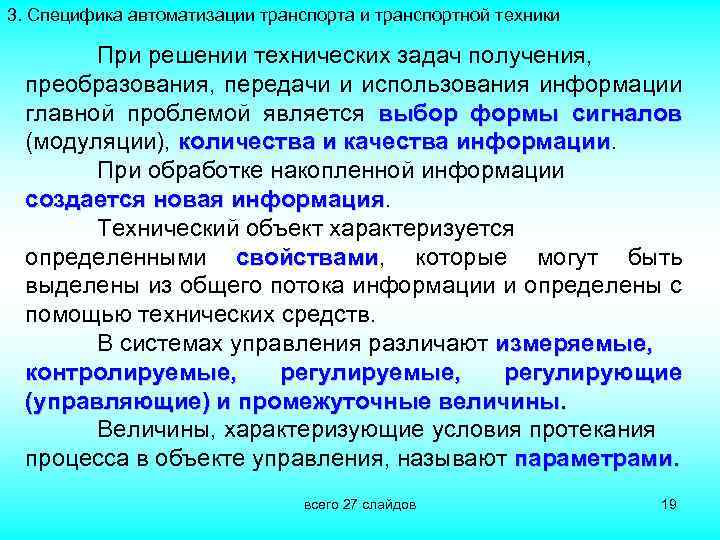 3. Специфика автоматизации транспорта и транспортной техники

При решении технических задач получения, преобразования, передачи и использования информации главной проблемой является выбор формы сигналов (модуляции), количества и качества информации.

При обработке накопленной информации создается новая информация.

Технический объект характеризуется определенными свойствами, которые могут быть выделены из общего потока информации и определены с помощью технических средств.

В системах управления различают измеряемые, контролируемые, регулируемые, регулирующие (управляющие) и промежуточные величины.

Величины, характеризующие условия протекания процесса в объекте управления, называют параметрами.

всего 27 слайдов

19